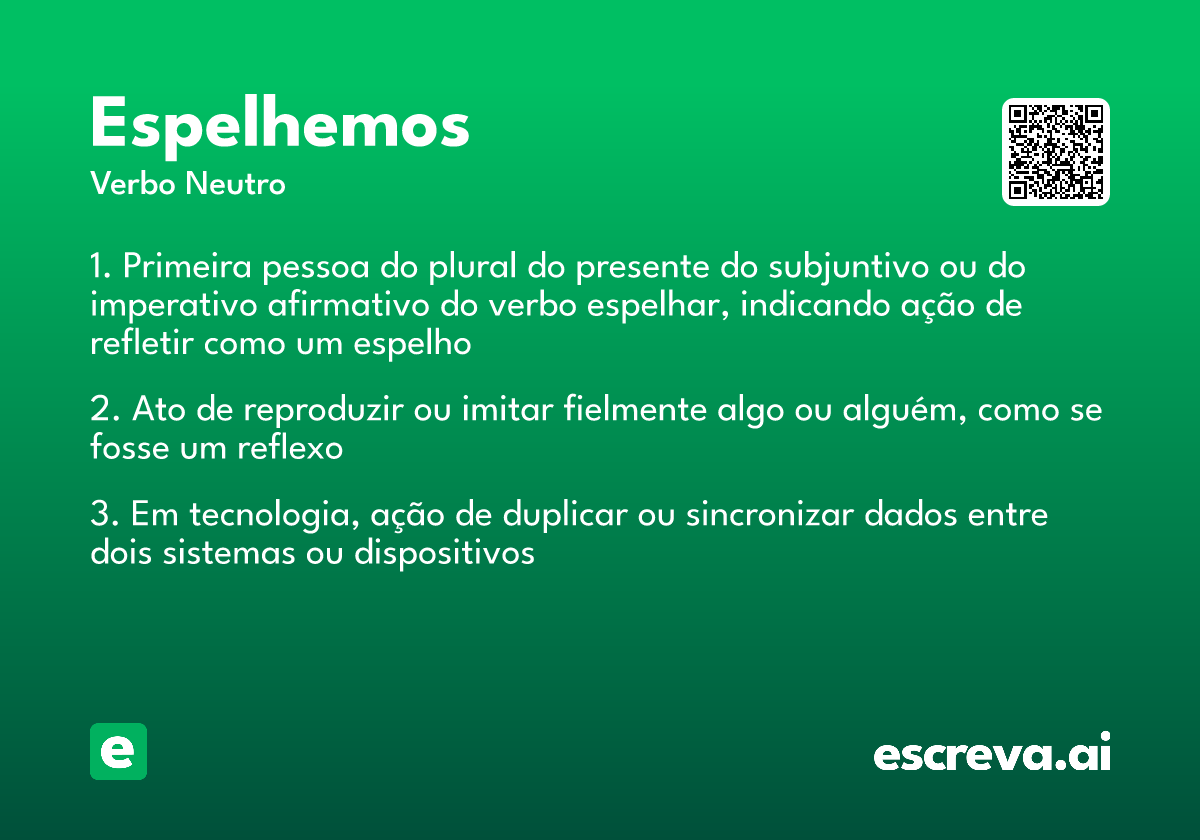 Espelhemos
Verbo Neutro

1. Primeira pessoa do plural do presente do subjuntivo ou do imperativo afirmativo do verbo espelhar, indicando ação de refletir como um espelho

2. Ato de reproduzir ou imitar fielmente algo ou alguém, como se fosse um reflexo

3. Em tecnologia, ação de duplicar ou sincronizar dados entre dois sistemas ou dispositivos

e

escreva.ai